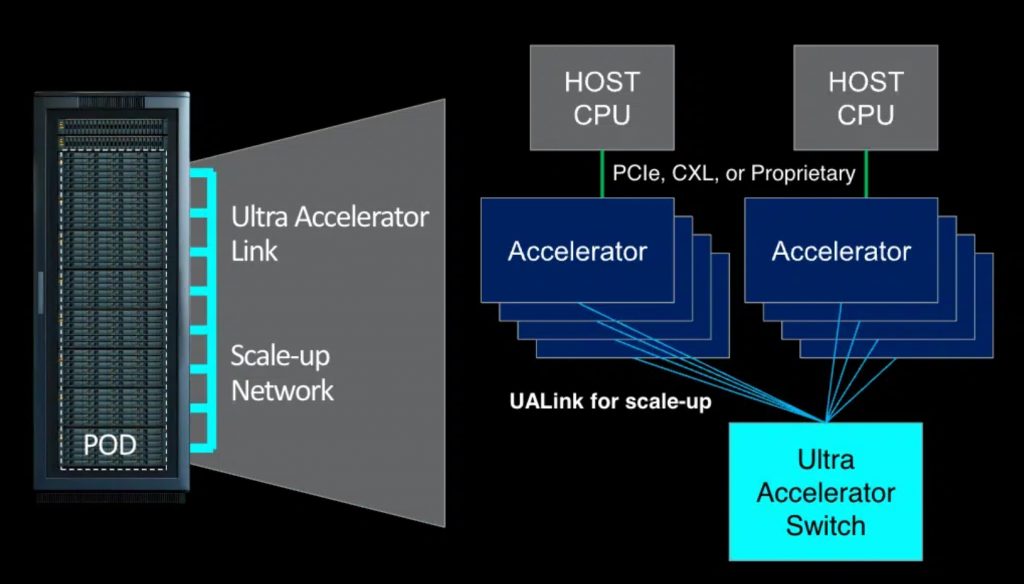 POD

Ultra Accelerator Link

Scale-up Network

HOST CPU

HOST CPU

PCIe, CXL, or Proprietary

Accelerator

Accelerator

UALink for scale-up

Ultra Accelerator Switch